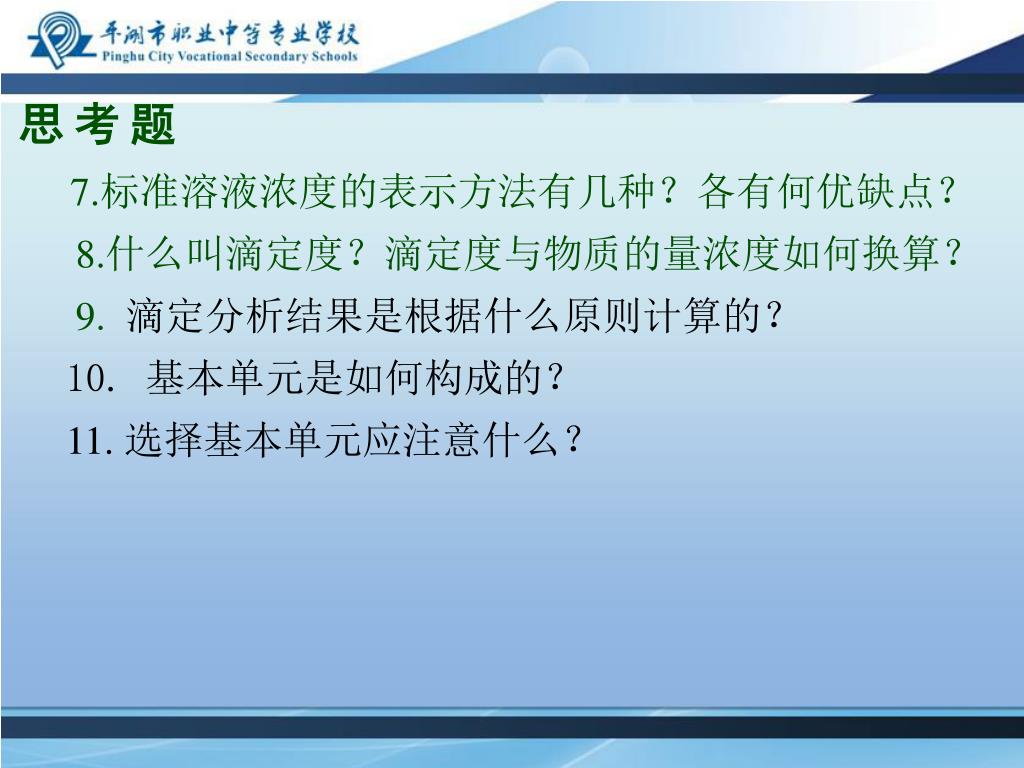 平湖市职业中等专业学校
Pinghu City Vocational Secondary Schools

思 考 题

7.标准溶液浓度的表示方法有几种？各有何优缺点？

8.什么叫滴定度？滴定度与物质的量浓度如何换算？

9. 滴定分析结果是根据什么原则计算的？

10. 基本单元是如何构成的？

11. 选择基本单元应注意什么？